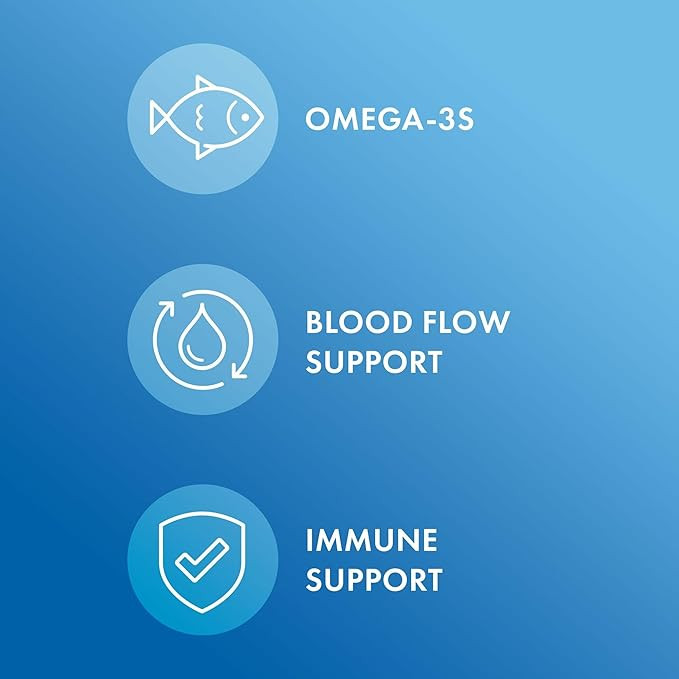 OMEGA-3S

BLOOD FLOW
SUPPORT

IMMUNE
SUPPORT